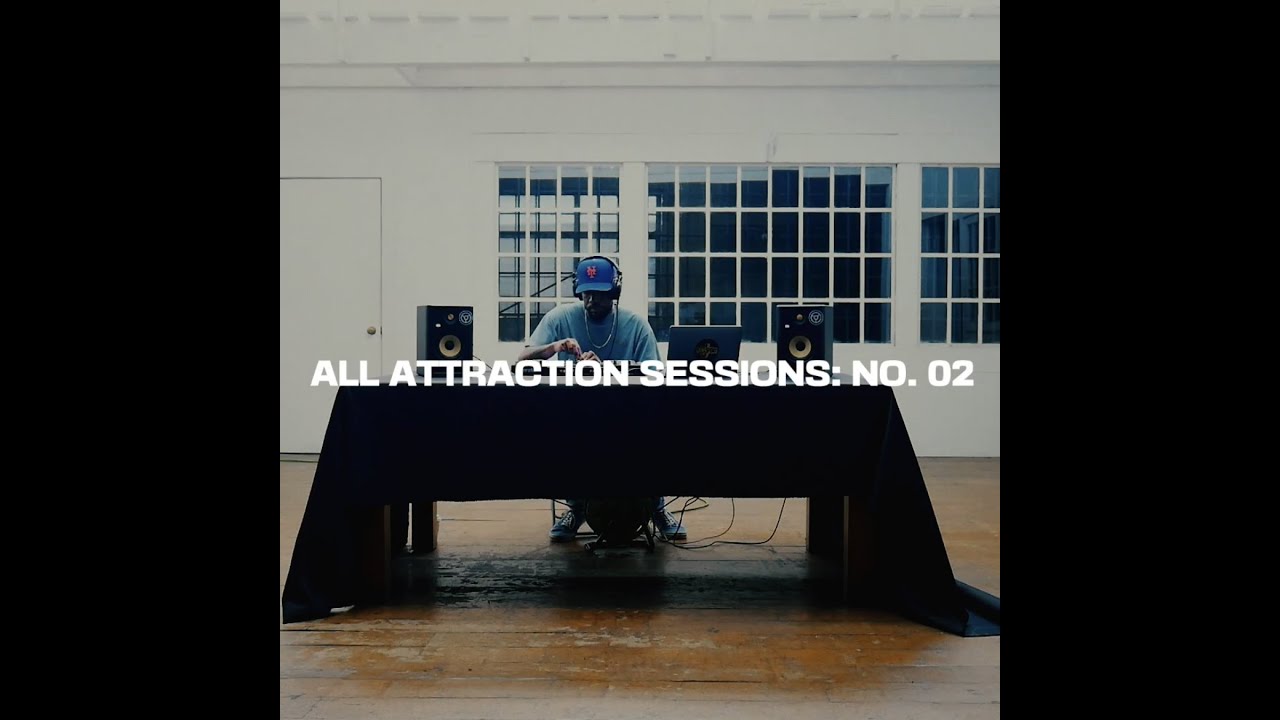 ALL ATTRACTION SESSIONS: NO. 02